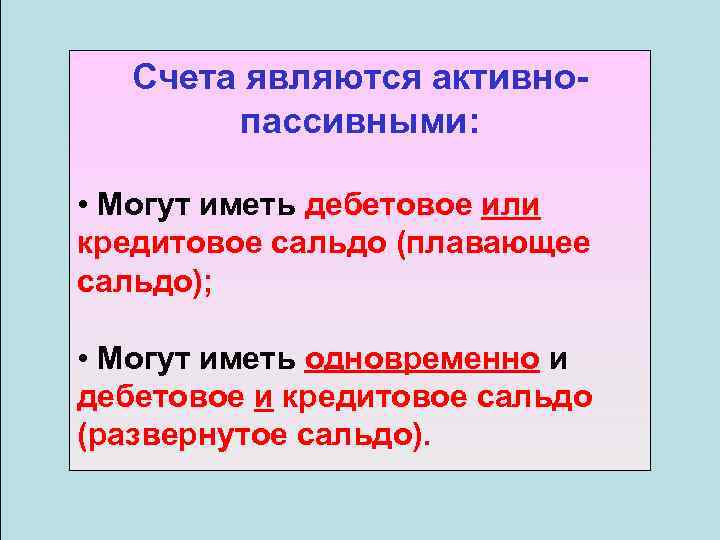 Счета являются активно-пассивными:

• Могут иметь дебетовое или кредитовое сальдо (плавающее сальдо);

• Могут иметь одновременно и дебетовое и кредитовое сальдо (развернутое сальдо).